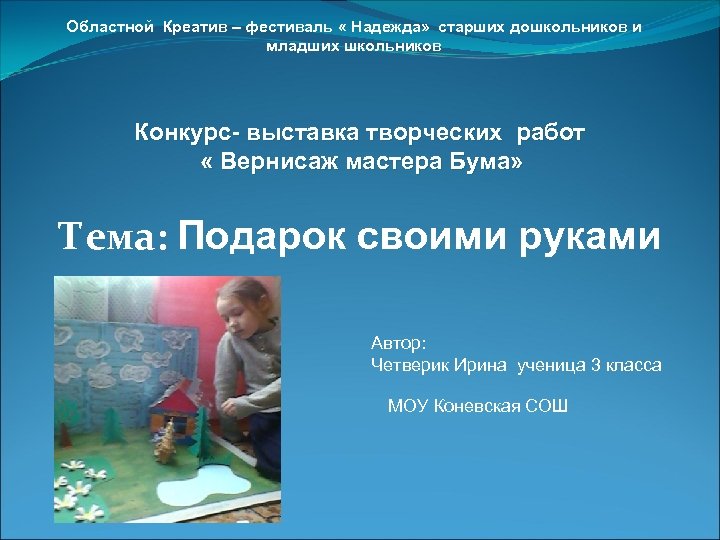 Областной Креатив – фестиваль « Надежда» старших дошкольников и младших школьников

Конкурс- выставка творческих работ
« Вернисаж мастера Бума»

Тема: Подарок своими руками

Автор:
Четверик Ирина ученица 3 класса

МОУ Коневская СОШ